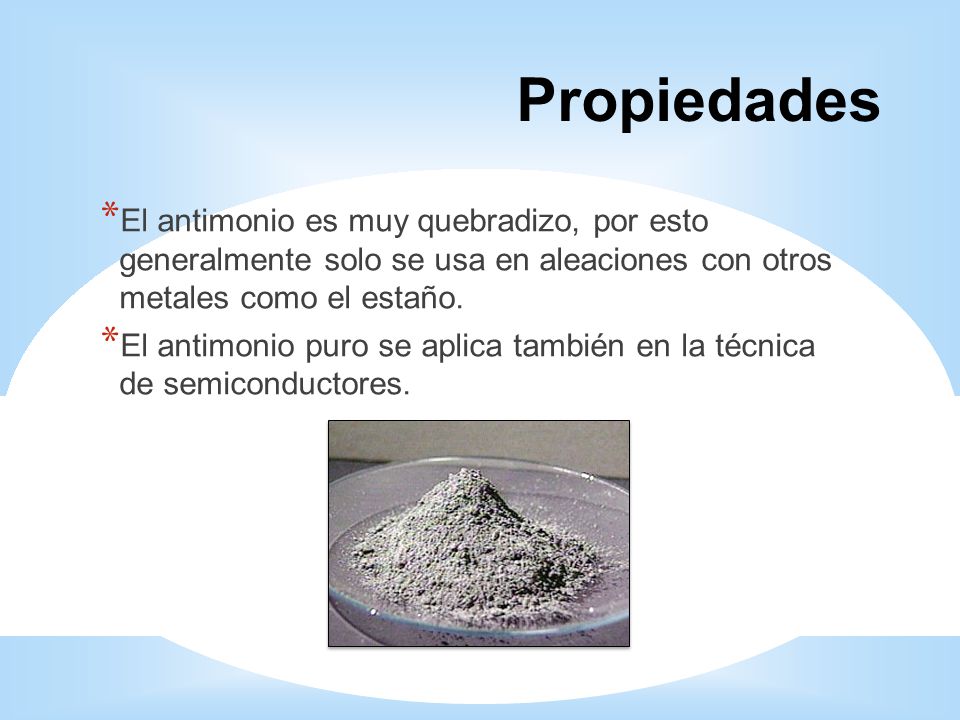 Propiedades

*El antimonio es muy quebradizo, por esto generalmente solo se usa en aleaciones con otros metales como el estaño.

*El antimonio puro se aplica también en la técnica de semiconductores.